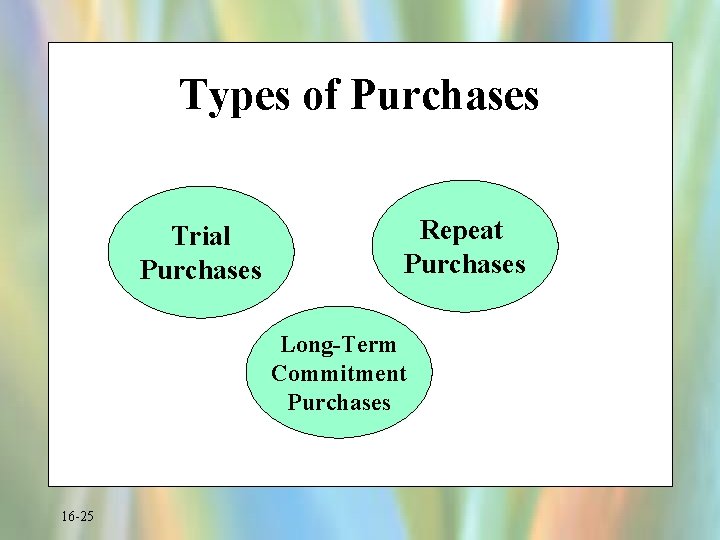 Types of Purchases

Trial Purchases

Repeat Purchases

Long-Term Commitment Purchases

16-25